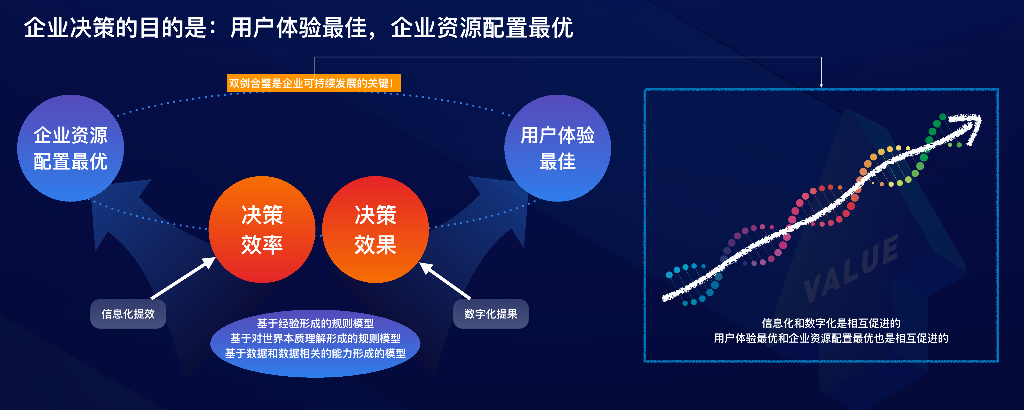 企业决策的目的是：用户体验最佳，企业资源配置最优

双剑合璧是企业可持续发展的关键！

企业资源配置最优

用户体验最佳

决策效率

决策效果

信息化提效

数字化提果

基于经验形成的规则模型
基于对世界本质理解形成的规则模型
基于数据和数据相关的能力形成的模型

VALUE

信息化和数字化是相互促进的
用户体验最优和企业资源配置最优也是相互促进的